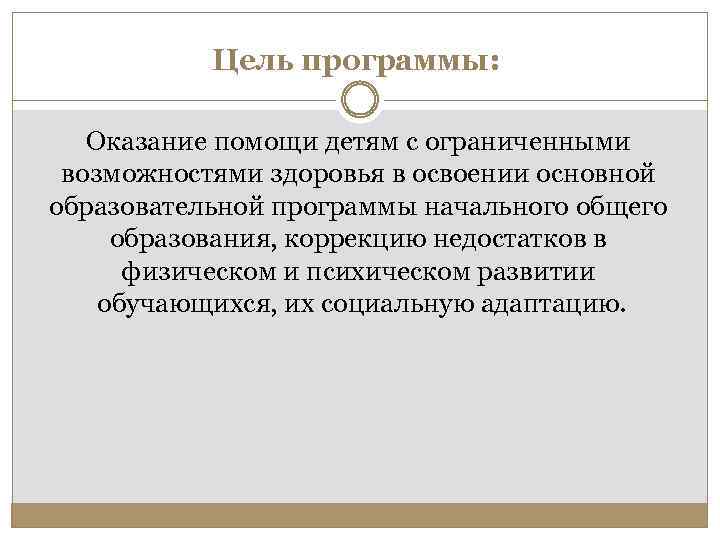 Цель программы:

Оказание помощи детям с ограниченными возможностями здоровья в освоении основной образовательной программы начального общего образования, коррекцию недостатков в физическом и психическом развитии обучающихся, их социальную адаптацию.